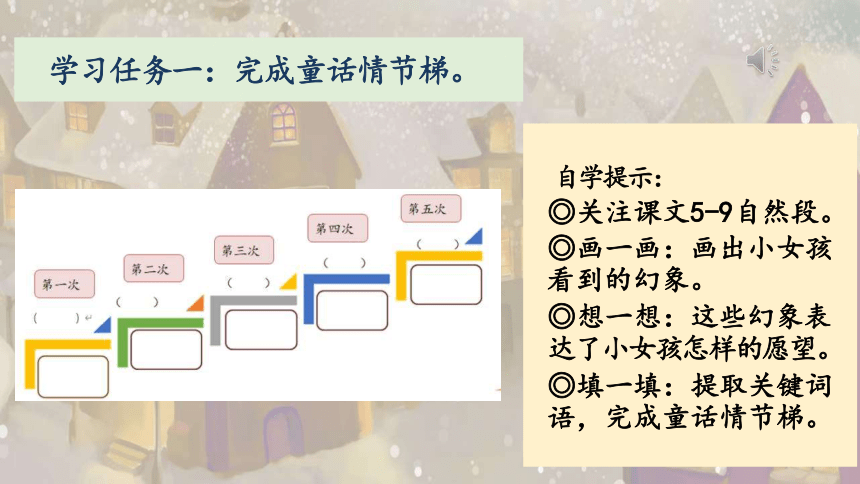 学习任务一：完成童话情节梯。

第一次
（ ）

第二次
（ ）

第三次
（ ）

第四次
（ ）

第五次
（ ）

自学提示：
◎关注课文5-9自然段。
◎画一画：画出小女孩看到的幻象。
◎想一想：这些幻象表达了小女孩怎样的愿望。
◎填一填：提取关键词语，完成童话情节梯。